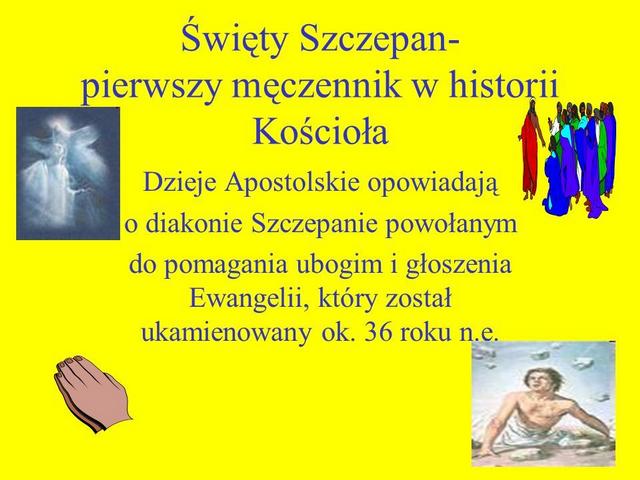 Święty Szczepan-
pierwszy męczennik w historii Kościoła

Dzieje Apostolskie opowiadają o diakonie Szczepanie powołanym do pomagania ubogim i głoszenia Ewangelii, który został ukamienowany ok. 36 roku n.e.